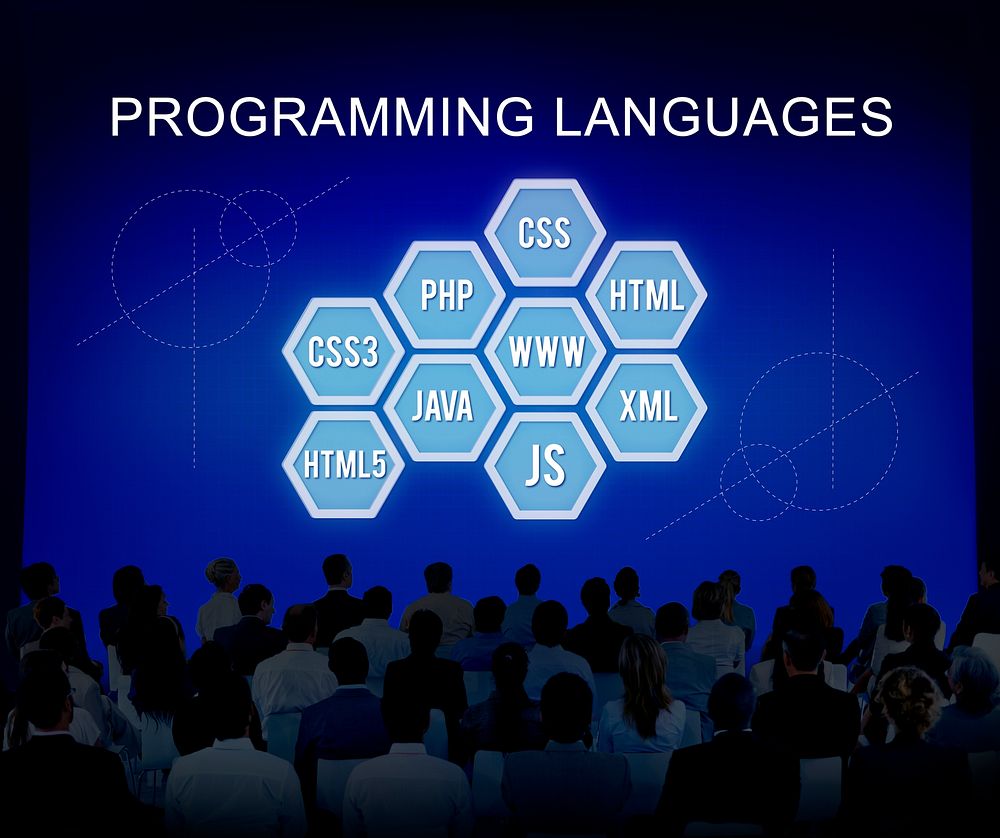 PROGRAMMING LANGUAGES

CSS
PHP
HTML
CSS3
WWW
JAVA
XML
HTML5
JS